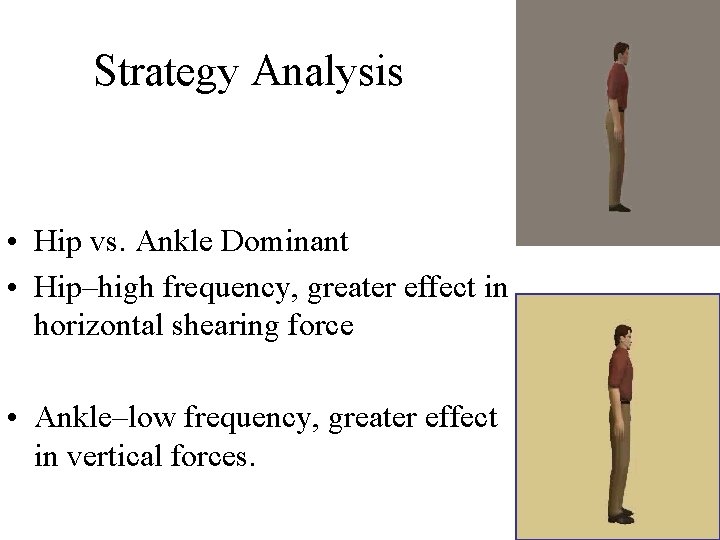 Strategy Analysis

• Hip vs. Ankle Dominant
• Hip–high frequency, greater effect in horizontal shearing force

• Ankle–low frequency, greater effect in vertical forces.